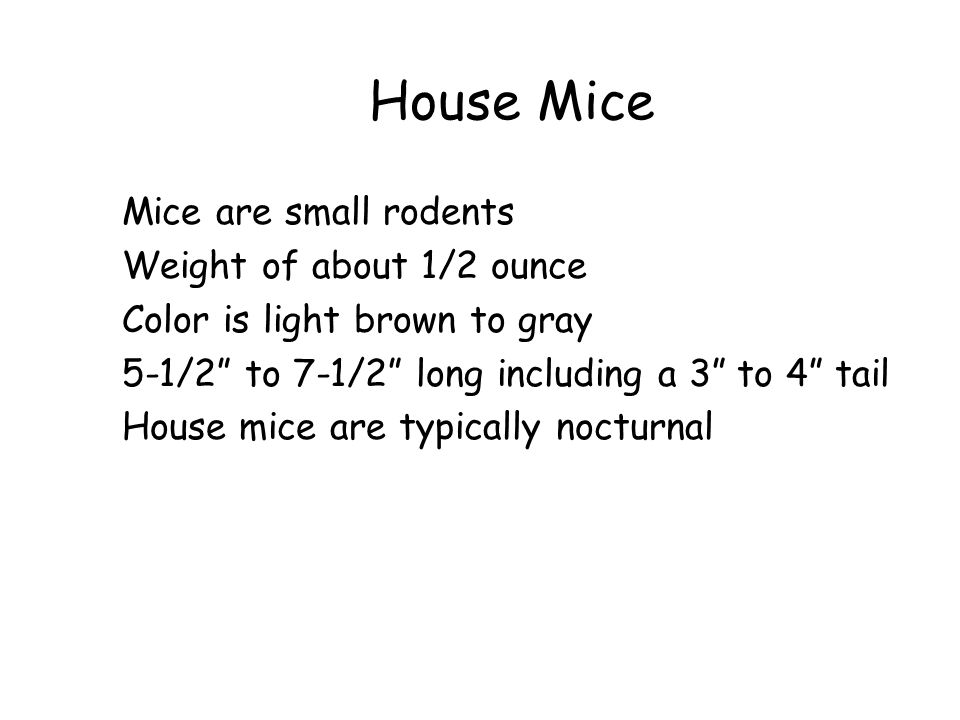 House Mice

Mice are small rodents
Weight of about 1/2 ounce
Color is light brown to gray
5-1/2” to 7-1/2” long including a 3” to 4” tail
House mice are typically nocturnal